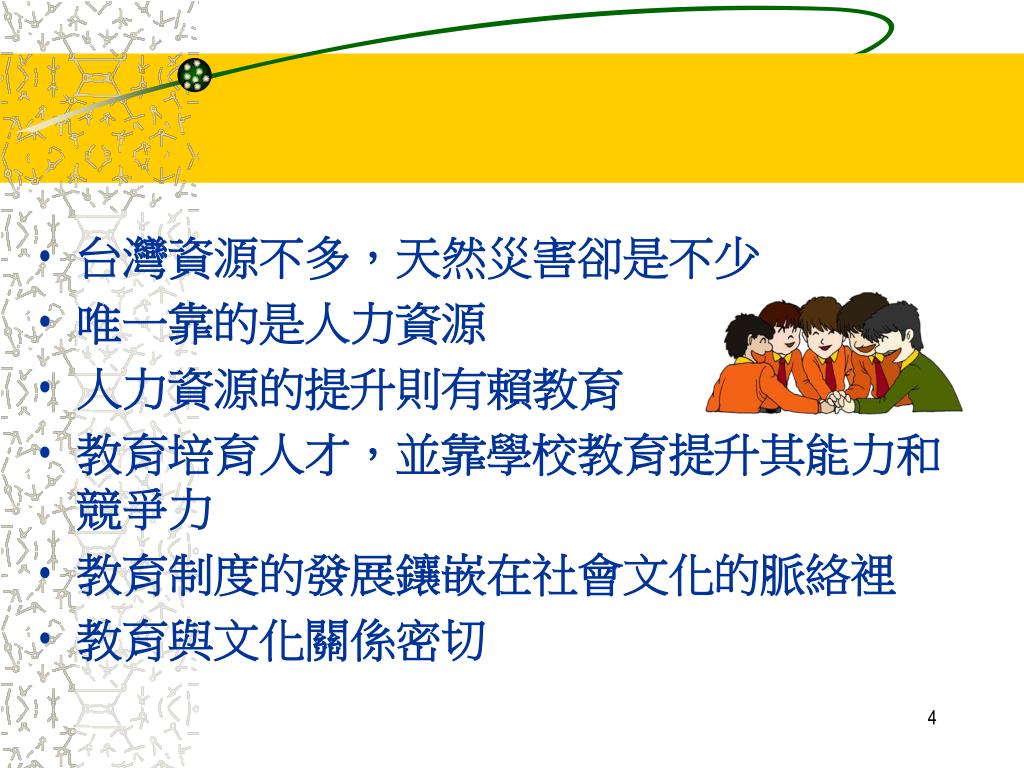 • 台灣資源不多，天然災害卻是不少
• 唯一靠的是人力資源
• 人力資源的提升則有賴教育
• 教育培育人才，並靠學校教育提升其能力和競爭力
• 教育制度的發展鑲嵌在社會文化的脈絡裡
• 教育與文化關係密切

4